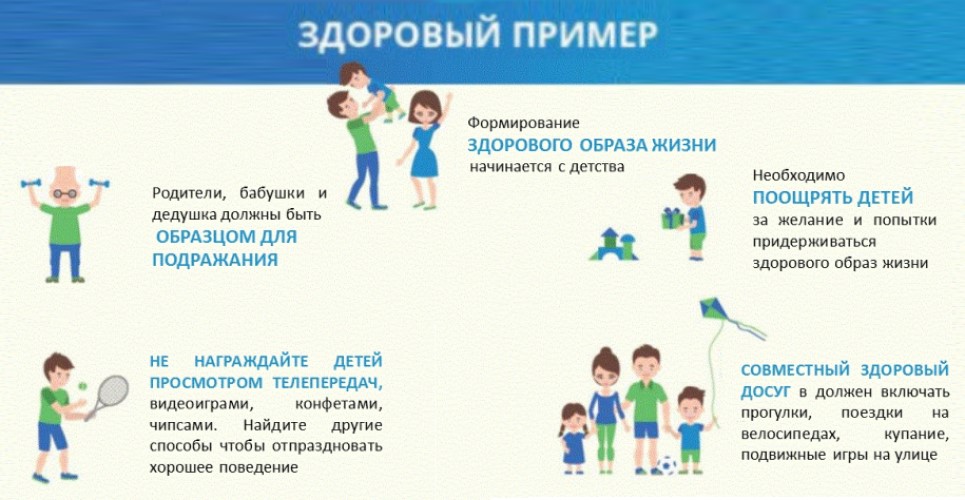 ЗДОРОВЫЙ ПРИМЕР

Формирование
ЗДОРОВОГО ОБРАЗА ЖИЗНИ
начинается с детства

Родители, бабушки и дедушка должны быть
ОБРАЗЦОМ ДЛЯ ПОДРАЖАНИЯ

Необходимо
ПООЩРЯТЬ ДЕТЕЙ
за желание и попытки придерживаться здорового образ жизни

НЕ НАГРАЖДАЙТЕ ДЕТЕЙ ПРОСМОТРОМ ТЕЛЕПЕРЕДАЧ, видеоиграми, конфетами, чипсами. Найдите другие способы чтобы отпраздновать хорошее поведение

СОВМЕСТНЫЙ ЗДОРОВЫЙ ДОСУГ в должен включать прогулки, поездки на велосипедах, купание, подвижные игры на улице